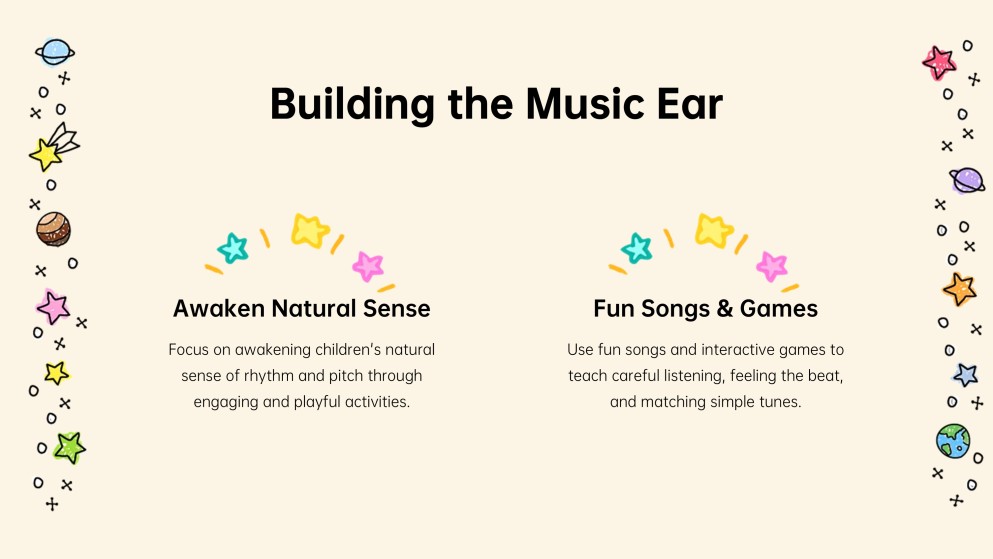 Building the Music Ear

Awaken Natural Sense

Focus on awakening children's natural sense of rhythm and pitch through engaging and playful activities.

Fun Songs & Games

Use fun songs and interactive games to teach careful listening, feeling the beat, and matching simple tunes.